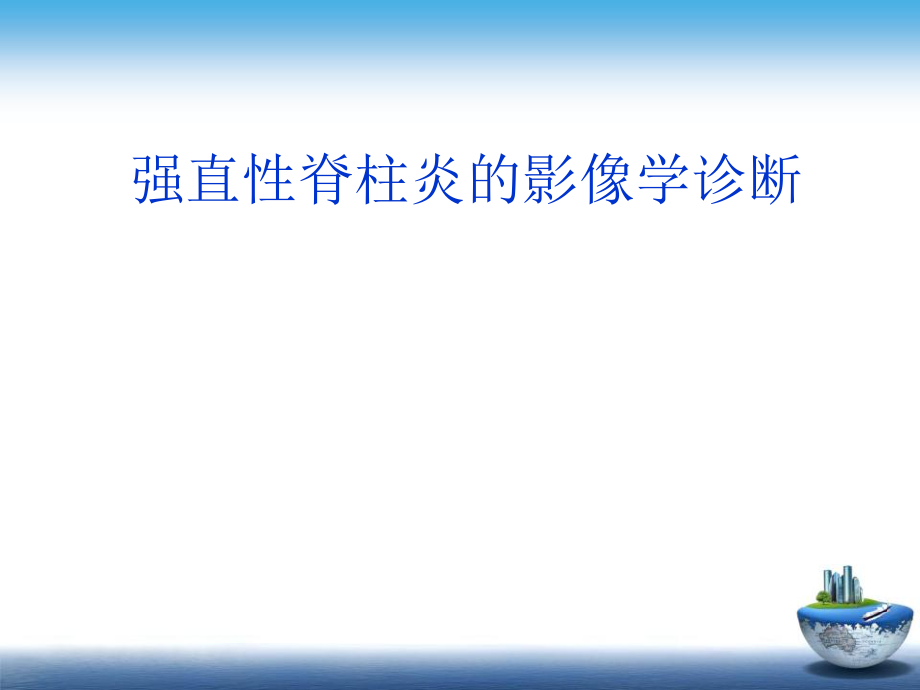 强直性脊柱炎的影像学诊断